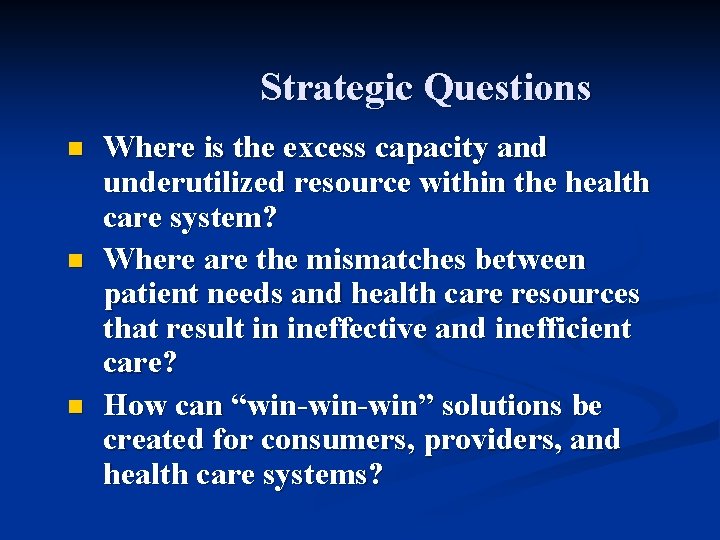 Strategic Questions

- Where is the excess capacity and underutilized resource within the health care system?
- Where are the mismatches between patient needs and health care resources that result in ineffective and inefficient care?
- How can “win-win-win” solutions be created for consumers, providers, and health care systems?